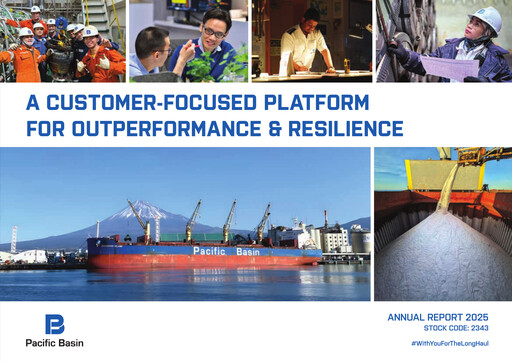 A CUSTOMER-FOCUSED PLATFORM FOR OUTPERFORMANCE & RESILIENCE

Pacific Basin

Pacific Basin

ANNUAL REPORT 2025
STOCK CODE: 2343

#WithYouForTheLongHaul